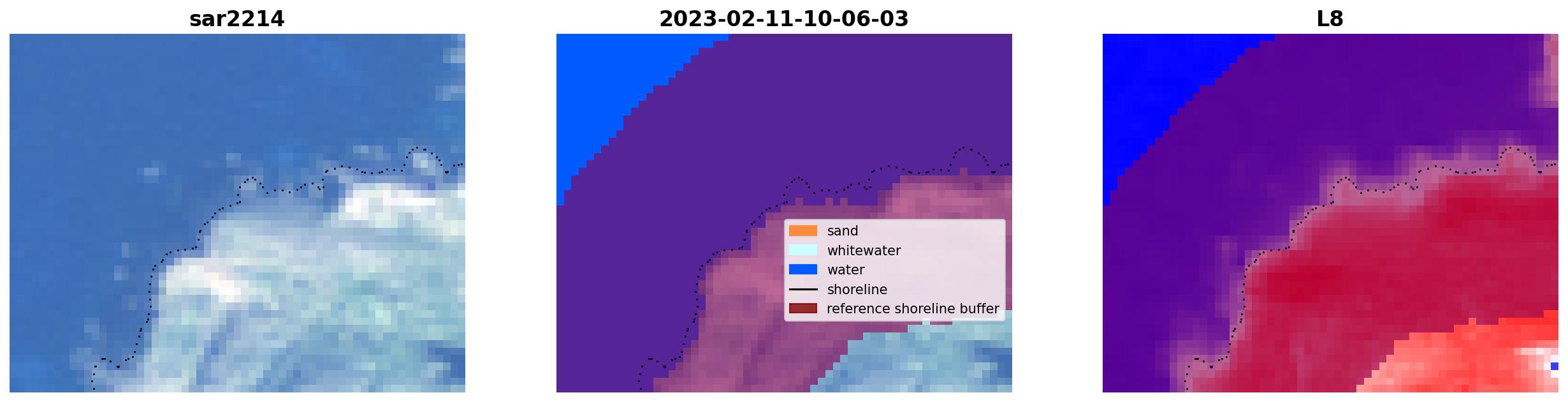 sar2214

2023-02-11-10-06-03

sand
whitewater
water
shoreline
reference shoreline buffer

L8